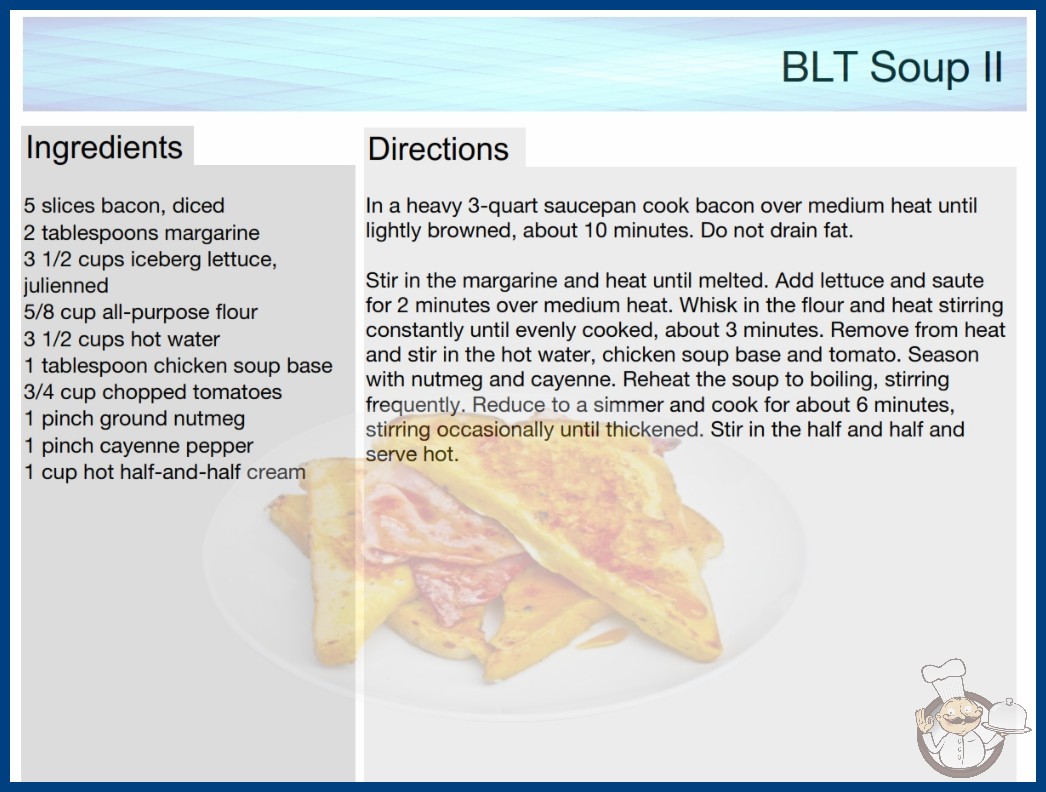 BLT Soup II

Ingredients

5 slices bacon, diced
2 tablespoons margarine
3 1/2 cups iceberg lettuce, julienned
5/8 cup all-purpose flour
3 1/2 cups hot water
1 tablespoon chicken soup base
3/4 cup chopped tomatoes
1 pinch ground nutmeg
1 pinch cayenne pepper
1 cup hot half-and-half cream

Directions

In a heavy 3-quart saucepan cook bacon over medium heat until lightly browned, about 10 minutes. Do not drain fat.

Stir in the margarine and heat until melted. Add lettuce and saute for 2 minutes over medium heat. Whisk in the flour and heat stirring constantly until evenly cooked, about 3 minutes. Remove from heat and stir in the hot water, chicken soup base and tomato. Season with nutmeg and cayenne. Reheat the soup to boiling, stirring frequently. Reduce to a simmer and cook for about 6 minutes, stirring occasionally until thickened. Stir in the half and half and serve hot.